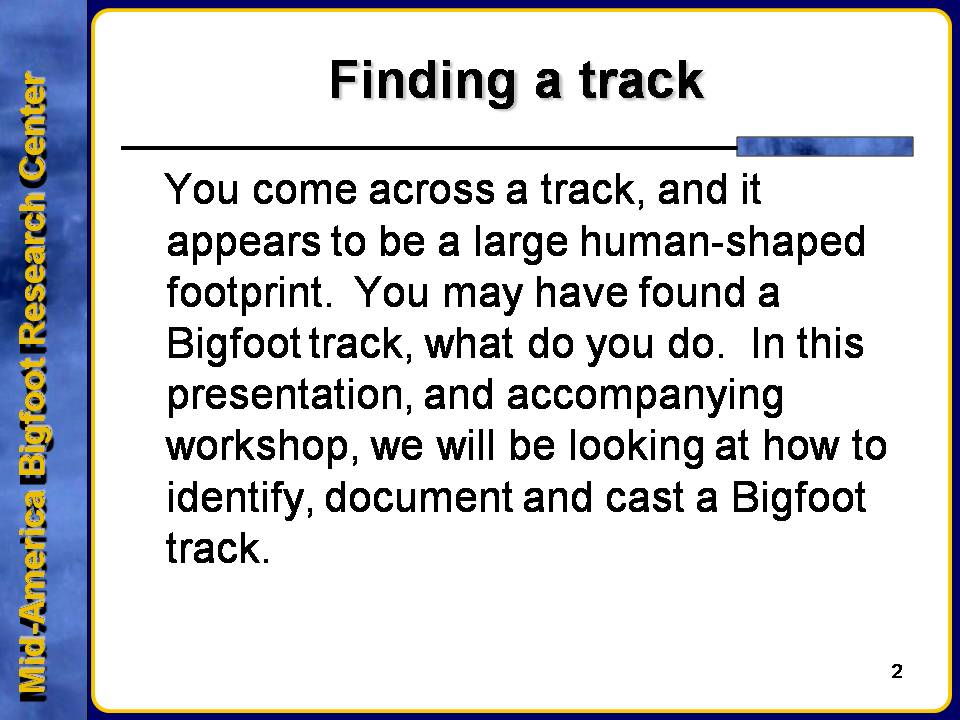 Mid-America Bigfoot Research Center

Finding a track

You come across a track, and it appears to be a large human-shaped footprint. You may have found a Bigfoot track, what do you do. In this presentation, and accompanying workshop, we will be looking at how to identify, document and cast a Bigfoot track.

2